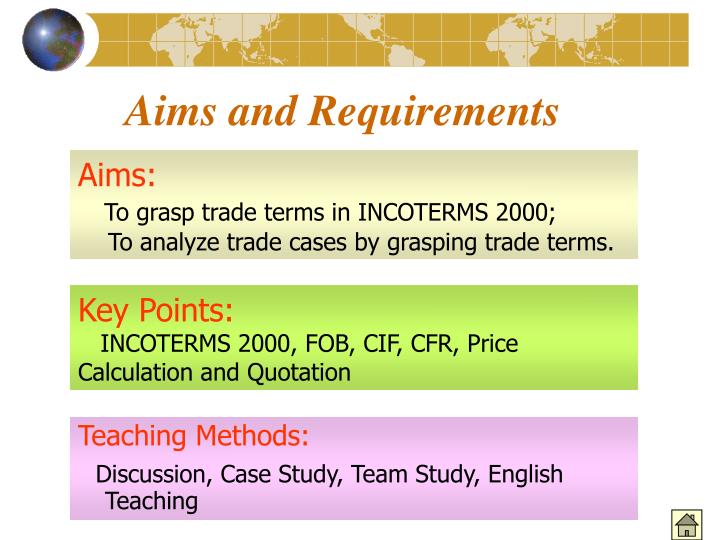 Aims and Requirements

Aims:
To grasp trade terms in INCOTERMS 2000;
To analyze trade cases by grasping trade terms.

Key Points:
INCOTERMS 2000, FOB, CIF, CFR, Price Calculation and Quotation

Teaching Methods:
Discussion, Case Study, Team Study, English Teaching